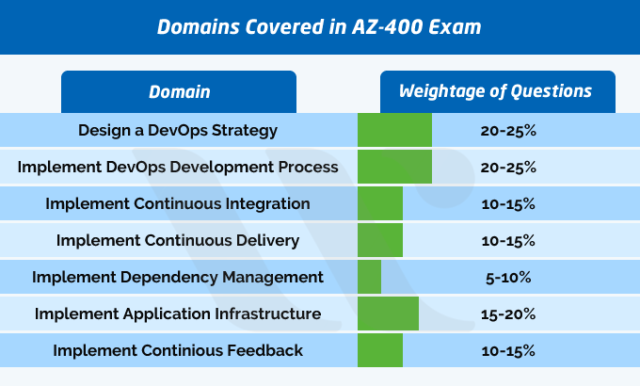 Domains Covered in AZ-400 Exam

| Domain | Weightage of Questions |
|---|---|
| Design a DevOps Strategy | 20-25% |
| Implement DevOps Development Process | 20-25% |
| Implement Continuous Integration | 10-15% |
| Implement Continuous Delivery | 10-15% |
| Implement Dependency Management | 5-10% |
| Implement Application Infrastructure | 15-20% |
| Implement Continious Feedback | 10-15% |